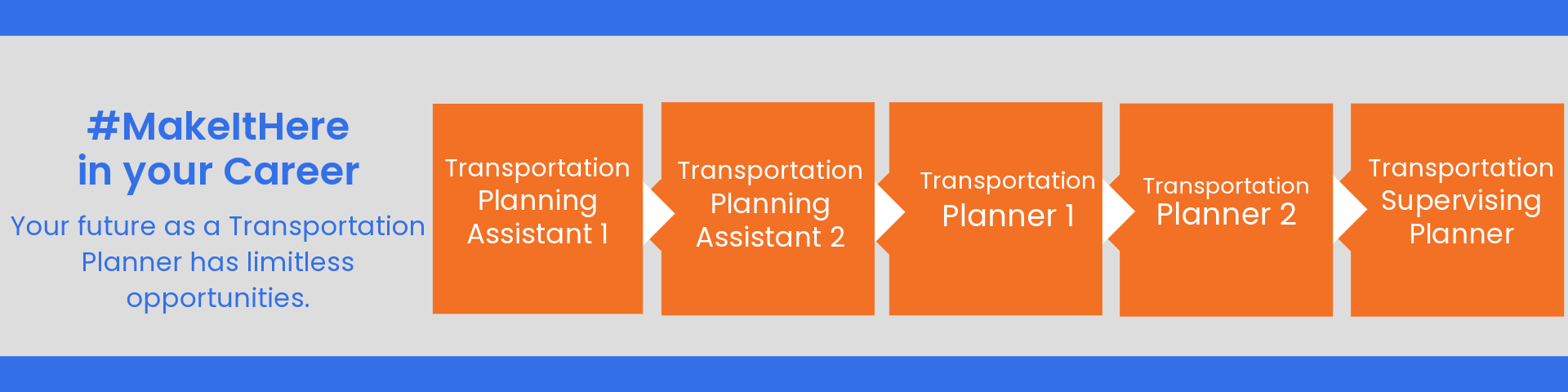 #MakeItHere in your Career

Your future as a Transportation Planner has limitless opportunities.

Transportation Planning Assistant 1

Transportation Planning Assistant 2

Transportation Planner 1

Transportation Planner 2

Transportation Supervising Planner